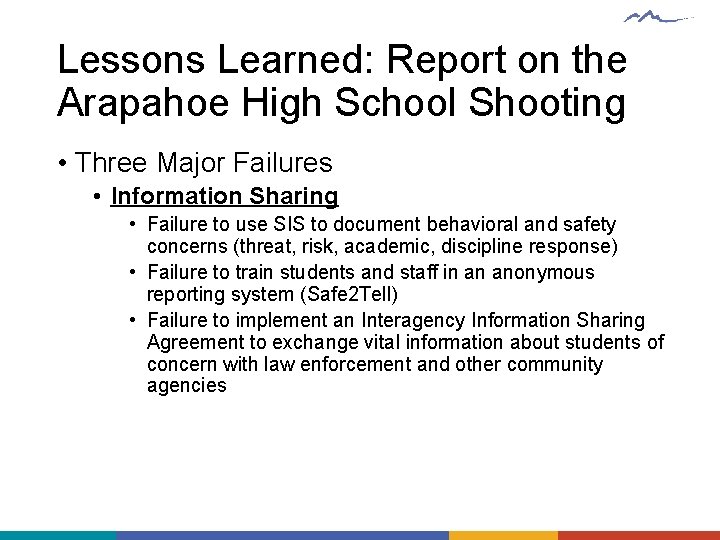 Lessons Learned: Report on the Arapahoe High School Shooting

• Three Major Failures

• Information Sharing

• Failure to use SIS to document behavioral and safety concerns (threat, risk, academic, discipline response)

• Failure to train students and staff in an anonymous reporting system (Safe2Tell)

• Failure to implement an Interagency Information Sharing Agreement to exchange vital information about students of concern with law enforcement and other community agencies